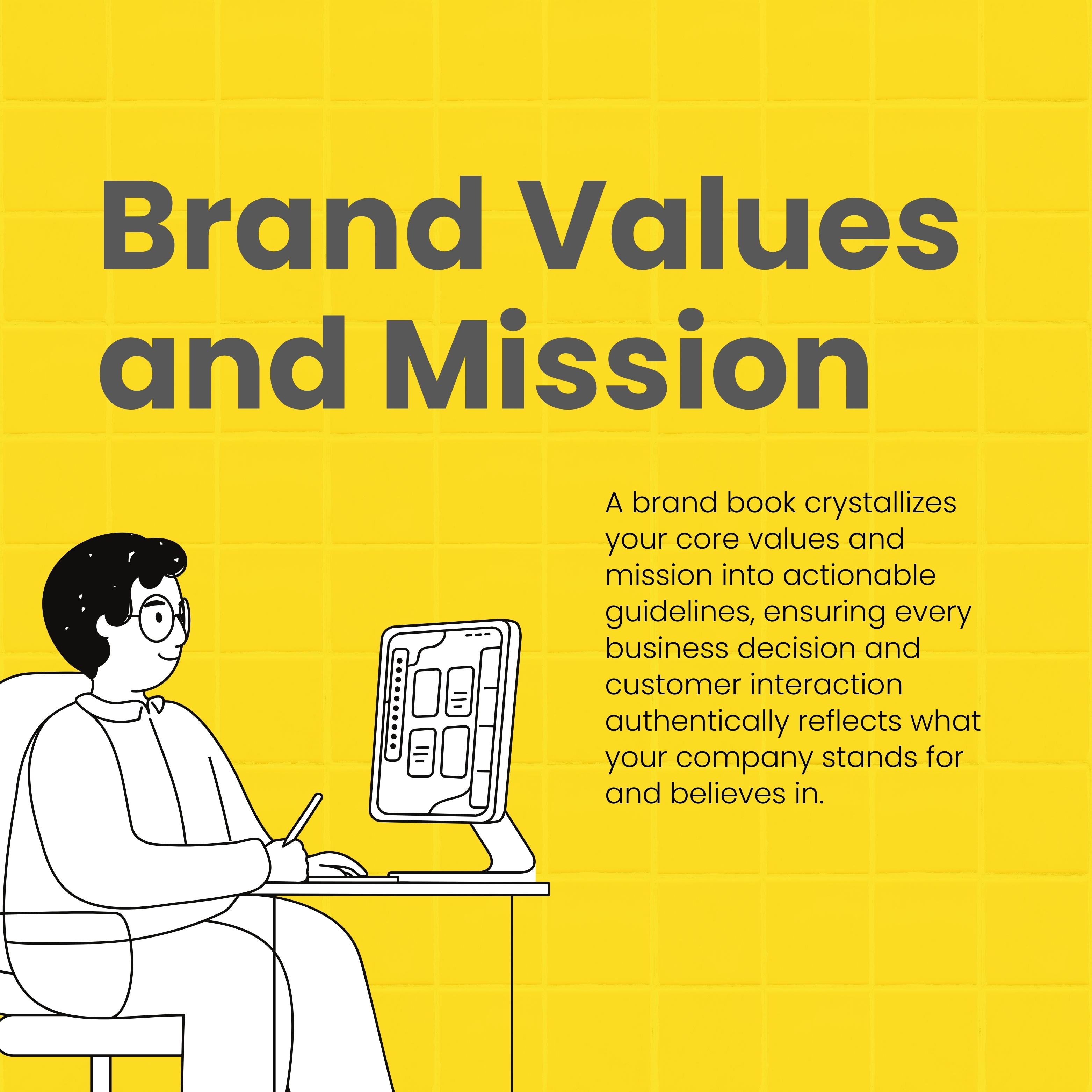 Brand Values and Mission

A brand book crystallizes your core values and mission into actionable guidelines, ensuring every business decision and customer interaction authentically reflects what your company stands for and believes in.